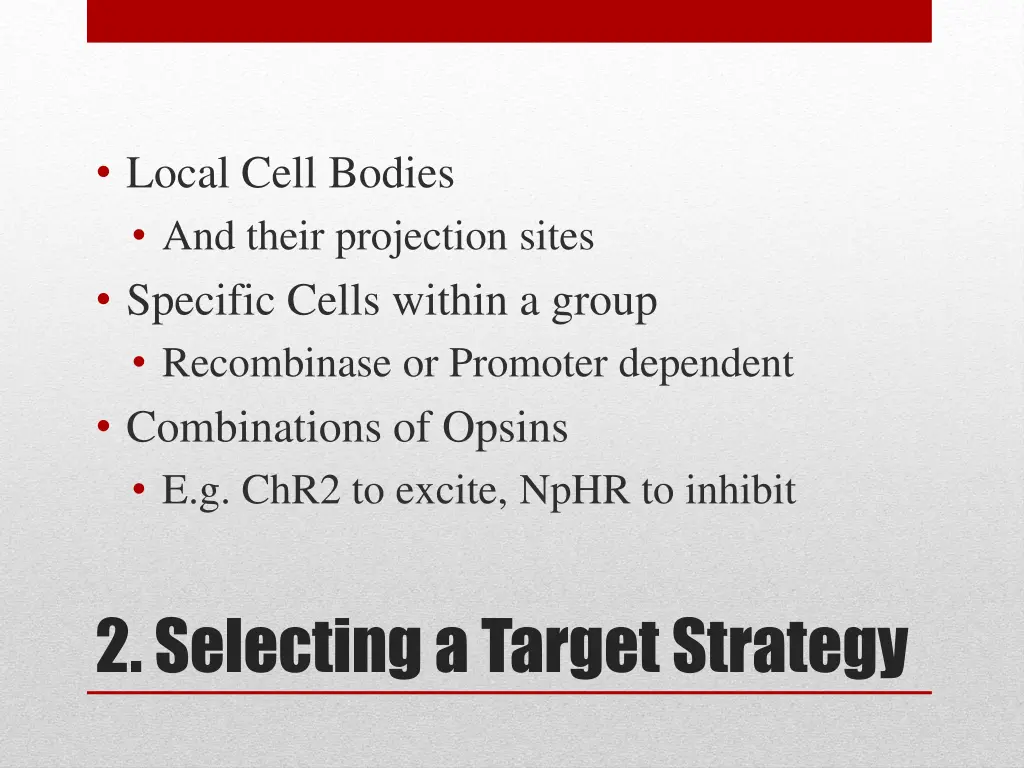 • Local Cell Bodies
  • And their projection sites
• Specific Cells within a group
  • Recombinase or Promoter dependent
• Combinations of Opsins
  • E.g. ChR2 to excite, NpHR to inhibit

2. Selecting a Target Strategy